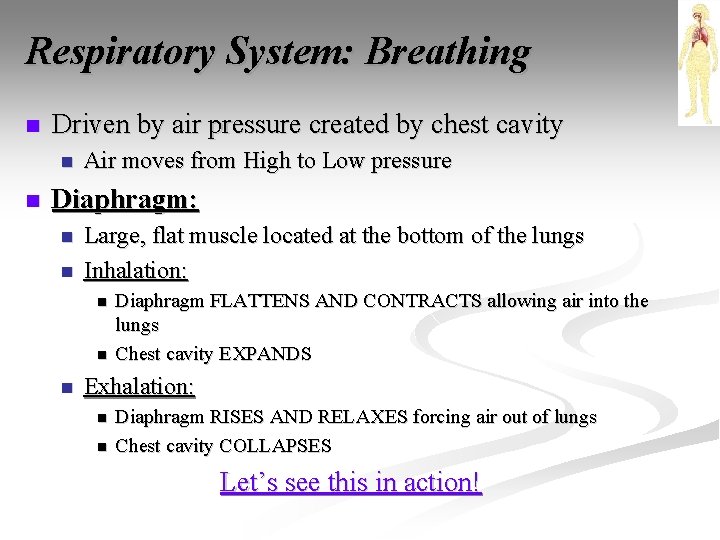 Respiratory System: Breathing

- Driven by air pressure created by chest cavity
  - Air moves from High to Low pressure
- Diaphragm:
  - Large, flat muscle located at the bottom of the lungs
  - Inhalation:
    - Diaphragm FLATTENS AND CONTRACTS allowing air into the lungs
    - Chest cavity EXPANDS
  - Exhalation:
    - Diaphragm RISES AND RELAXES forcing air out of lungs
    - Chest cavity COLLAPSES

Let's see this in action!